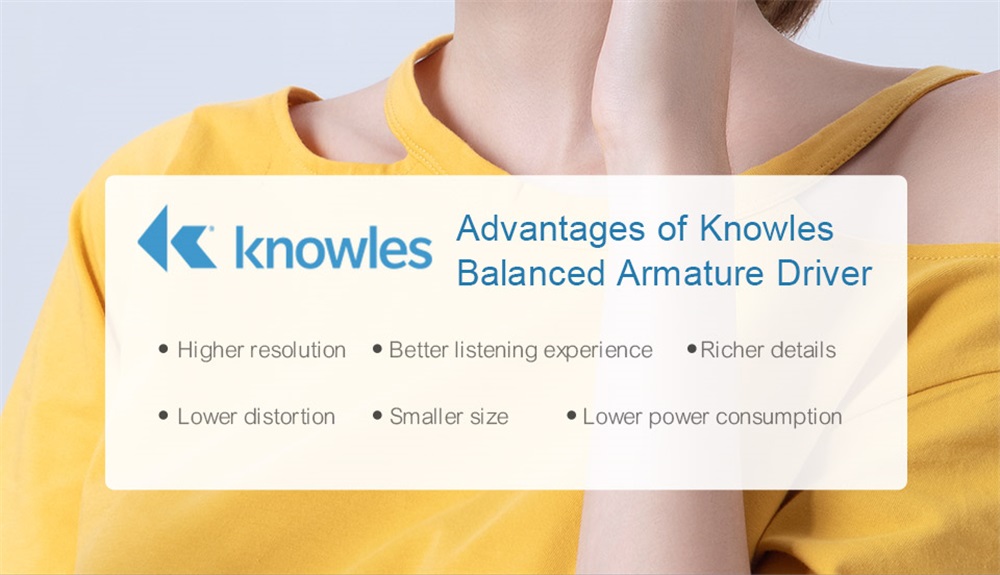 knowles

Advantages of Knowles Balanced Armature Driver

• Higher resolution • Better listening experience • Richer details

• Lower distortion • Smaller size • Lower power consumption